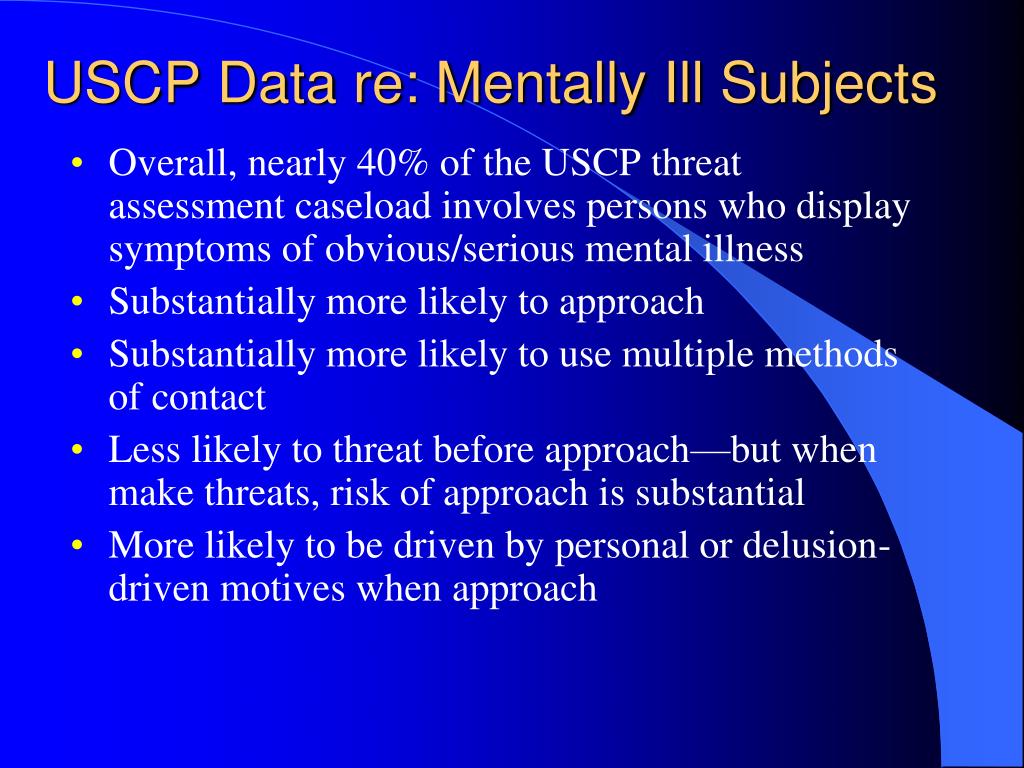 USCP Data re: Mentally Ill Subjects

• Overall, nearly 40% of the USCP threat assessment caseload involves persons who display symptoms of obvious/serious mental illness
• Substantially more likely to approach
• Substantially more likely to use multiple methods of contact
• Less likely to threat before approach—but when make threats, risk of approach is substantial
• More likely to be driven by personal or delusion-driven motives when approach